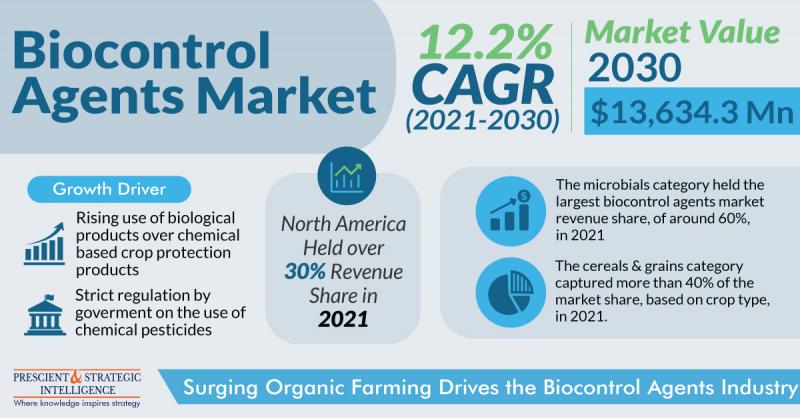 Biocontrol Agents Market

12.2% CAGR (2021-2030)

Market Value 2030

$13,634.3 Mn

Growth Driver

Rising use of biological products over chemical based crop protection products

Strict regulation by goverment on the use of chemical pesticides

North America Held over 30% Revenue Share in 2021

The microbials category held the largest biocontrol agents market revenue share, of around 60%, in 2021

The cereals & grains category captured more than 40% of the market share, based on crop type, in 2021.

PRESCIENT & STRATEGIC INTELLIGENCE
Where knowledge inspires strategy

Surging Organic Farming Drives the Biocontrol Agents Industry